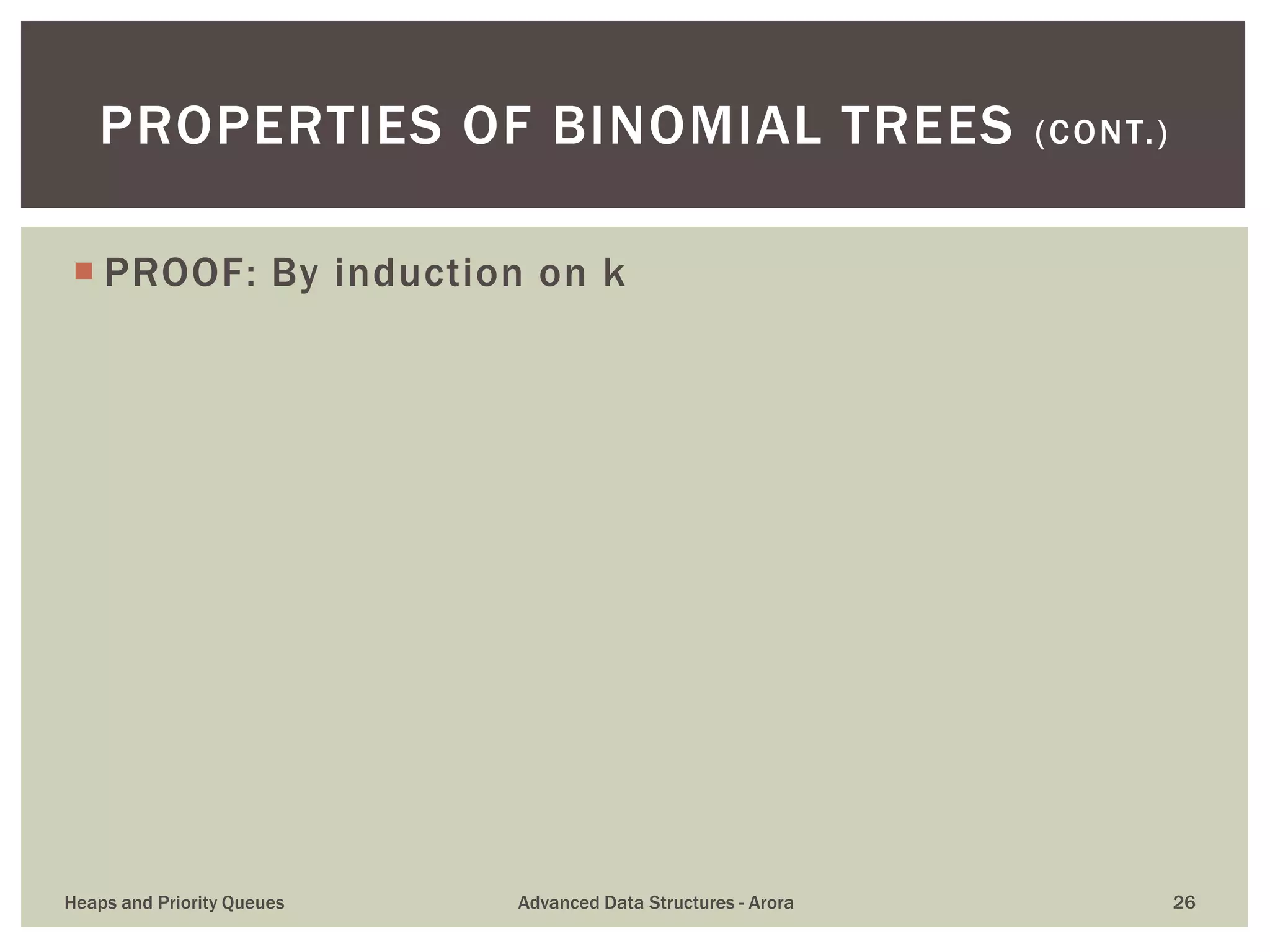 PROPERTIES OF BINOMIAL TREES (CONT.)

PROOF: By induction on k

Heaps and Priority Queues

Advanced Data Structures - Arora

26